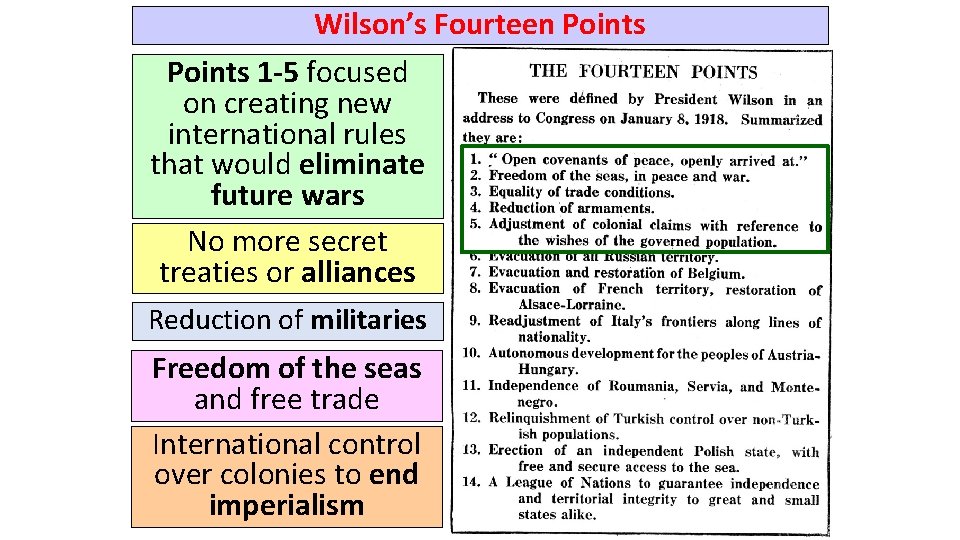 Wilson's Fourteen Points

Points 1-5 focused on creating new international rules that would eliminate future wars

No more secret treaties or alliances

Reduction of militaries

Freedom of the seas and free trade

International control over colonies to end imperialism

THE FOURTEEN POINTS

These were defined by President Wilson in an address to Congress on January 8, 1918. Summarized they are:

1. "Open covenants of peace, openly arrived at."
2. Freedom of the seas, in peace and war.
3. Equality of trade conditions.
4. Reduction of armaments.
5. Adjustment of colonial claims with reference to the wishes of the governed population.
6. Evacuation of all Russian territory.
7. Evacuation and restoration of Belgium.
8. Evacuation of French territory, restoration of Alsace-Lorraine.
9. Readjustment of Italy's frontiers along lines of nationality.
10. Autonomous development for the peoples of Austria-Hungary.
11. Independence of Roumania, Servia, and Montenegro.
12. Relinquishment of Turkish control over non-Turkish populations.
13. Erection of an independent Polish state, with free and secure access to the sea.
14. A League of Nations to guarantee independence and territorial integrity to great and small states alike.